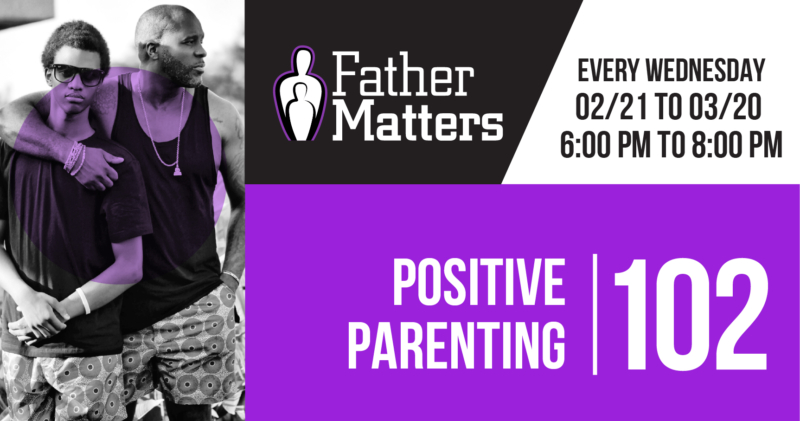 Father Matters

EVERY WEDNESDAY
02/21 TO 03/20
6:00 PM TO 8:00 PM

POSITIVE PARENTING | 102